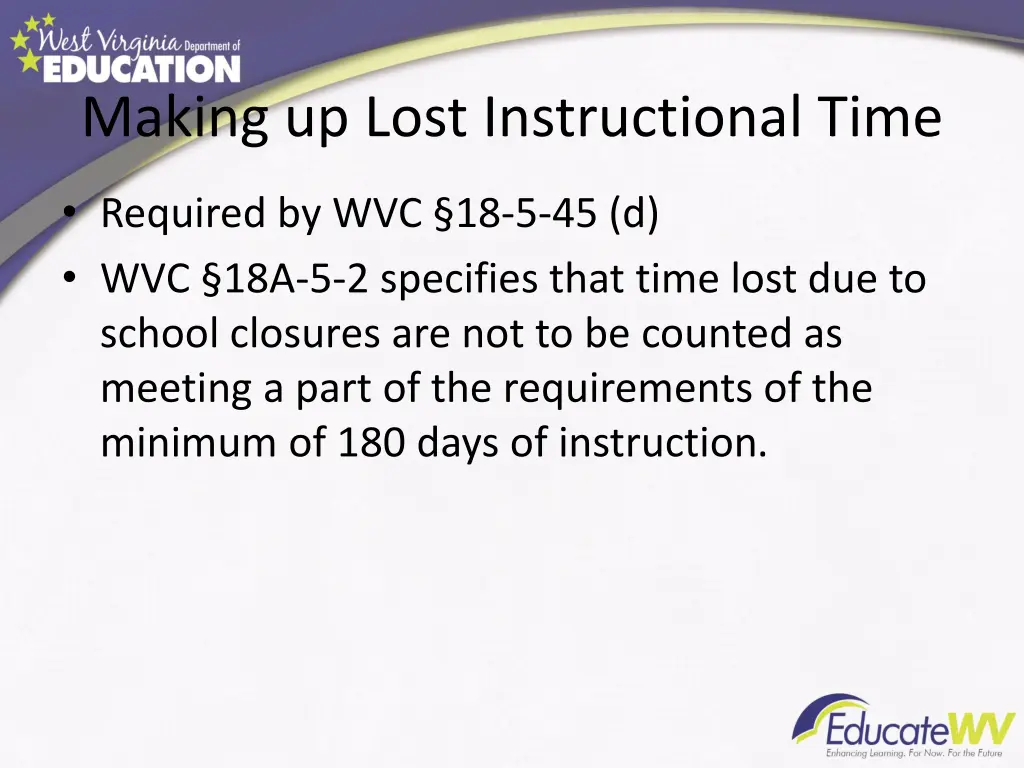 West Virginia Department of EDUCATION

Making up Lost Instructional Time

• Required by WVC §18-5-45 (d)
• WVC §18A-5-2 specifies that time lost due to school closures are not to be counted as meeting a part of the requirements of the minimum of 180 days of instruction.

EducateWV
Enhancing Learning. For Now. For the Future